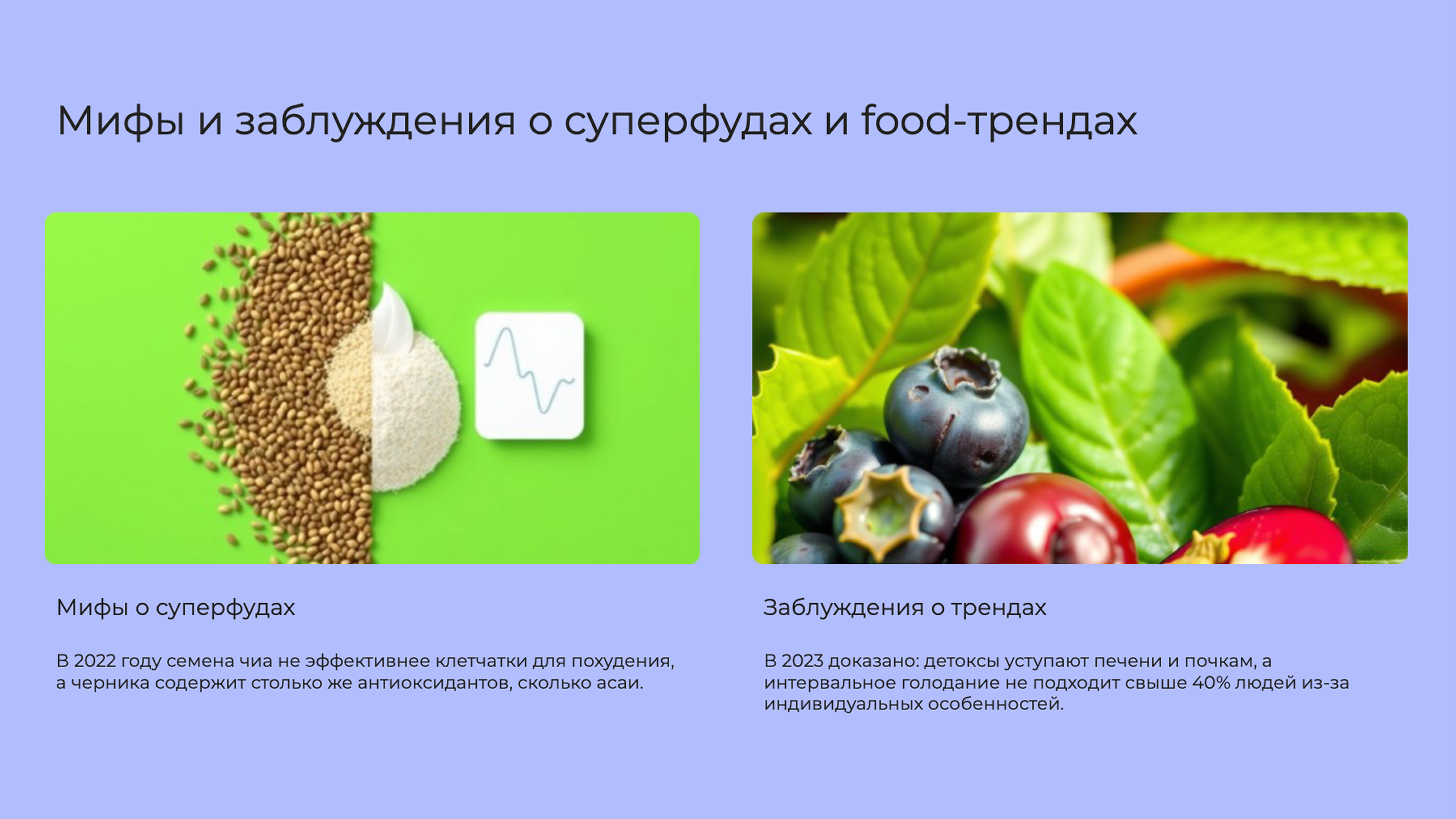 Мифы и заблуждения о суперфудах и food-трендах

Мифы о суперфудах

В 2022 году семена чиа не эффективнее клетчатки для похудения, а черника содержит столько же антиоксидантов, сколько асаи.

Заблуждения о трендах

В 2023 доказано: детоксы уступают печени и почкам, а интервальное голодание не подходит свыше 40% людей из-за индивидуальных особенностей.